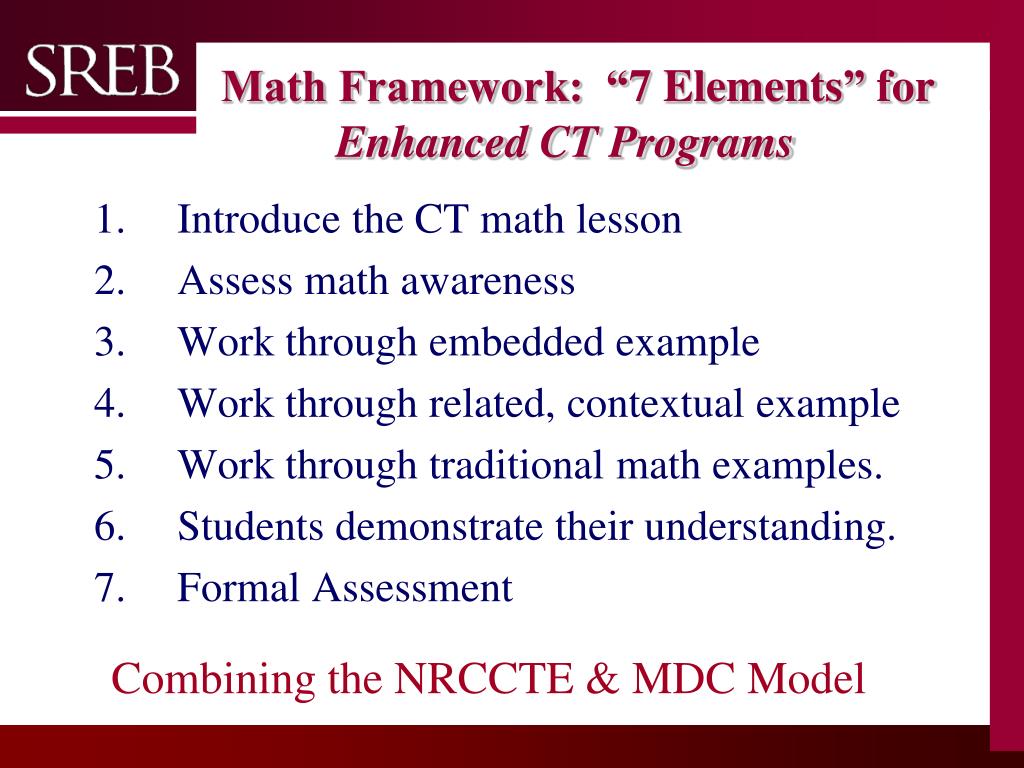 SREB

Math Framework: “7 Elements” for Enhanced CT Programs

1. Introduce the CT math lesson
2. Assess math awareness
3. Work through embedded example
4. Work through related, contextual example
5. Work through traditional math examples.
6. Students demonstrate their understanding.
7. Formal Assessment

Combining the NRCCTE & MDC Model